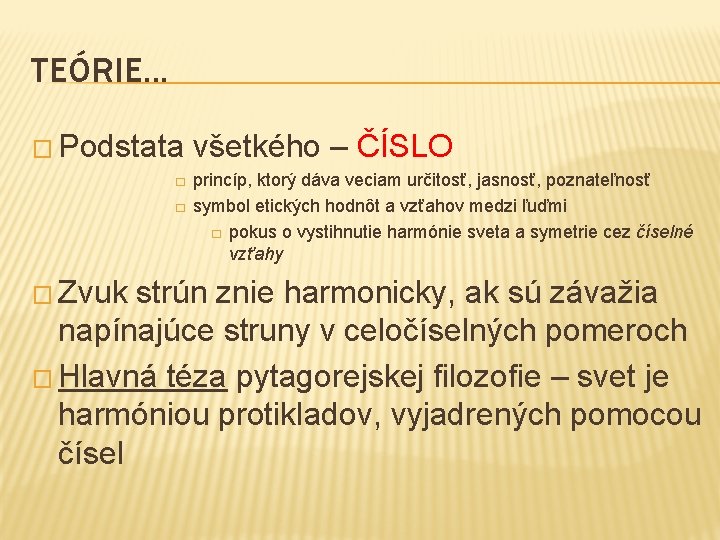 TEÓRIE...

□ Podstata všetkého – ČÍSLO

□ princíp, ktorý dáva veciam určitosť, jasnosť, poznateľnosť

□ symbol etických hodnôt a vzťahov medzi ľuďmi

□ pokus o vystihnutie harmónie sveta a symetrie cez číselné vzťahy

□ Zvuk strún znie harmonicky, ak sú závažia napínajúce struny v celočíselných pomeroch

□ Hlavná téza pytagorejskej filozofie – svet je harmóniou protikladov, vyjadrených pomocou čísel